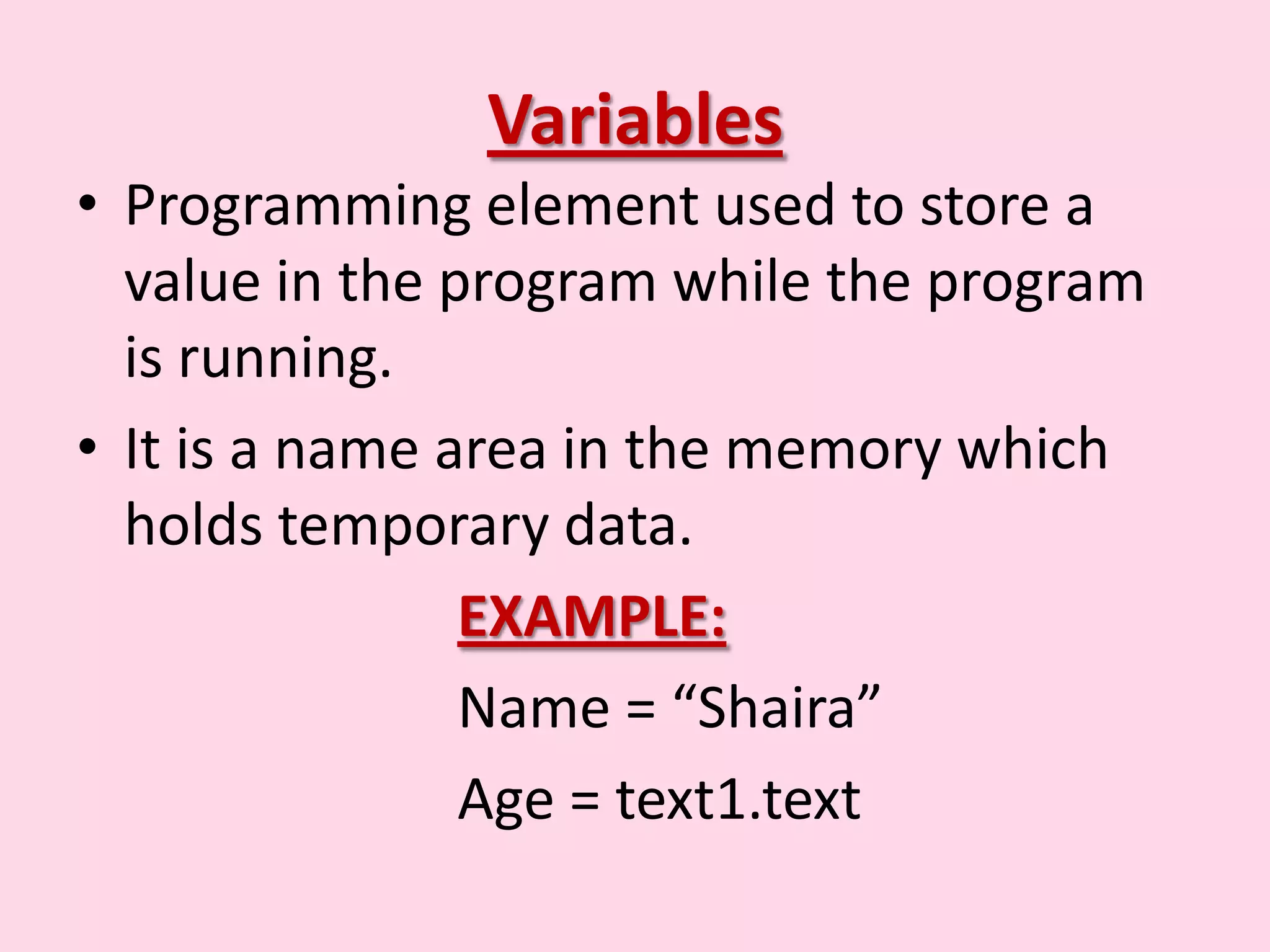 Variables

• Programming element used to store a value in the program while the program is running.

• It is a name area in the memory which holds temporary data.

EXAMPLE:

Name = “Shaira”

Age = text1.text